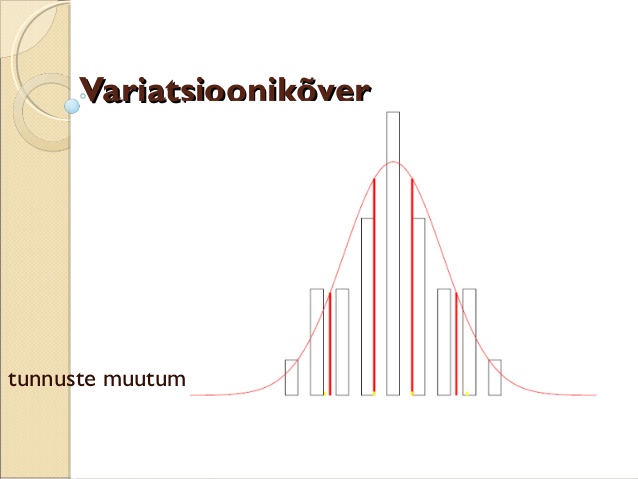 Variatsioonikõver

tunnuste muutum